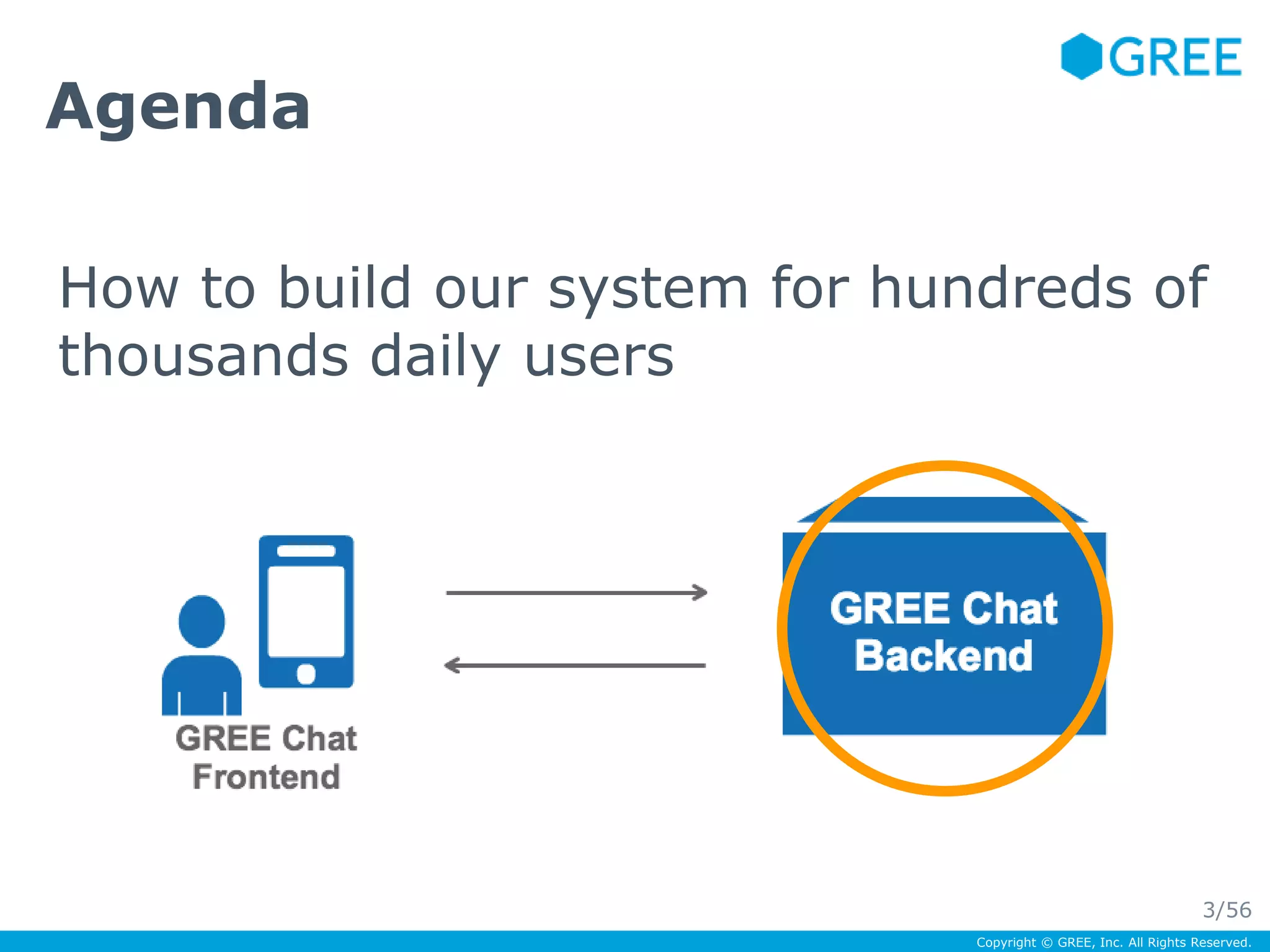 GREE

Agenda

How to build our system for hundreds of thousands daily users

GREE Chat Frontend

GREE Chat Backend

3/56

Copyright © GREE, Inc. All Rights Reserved.